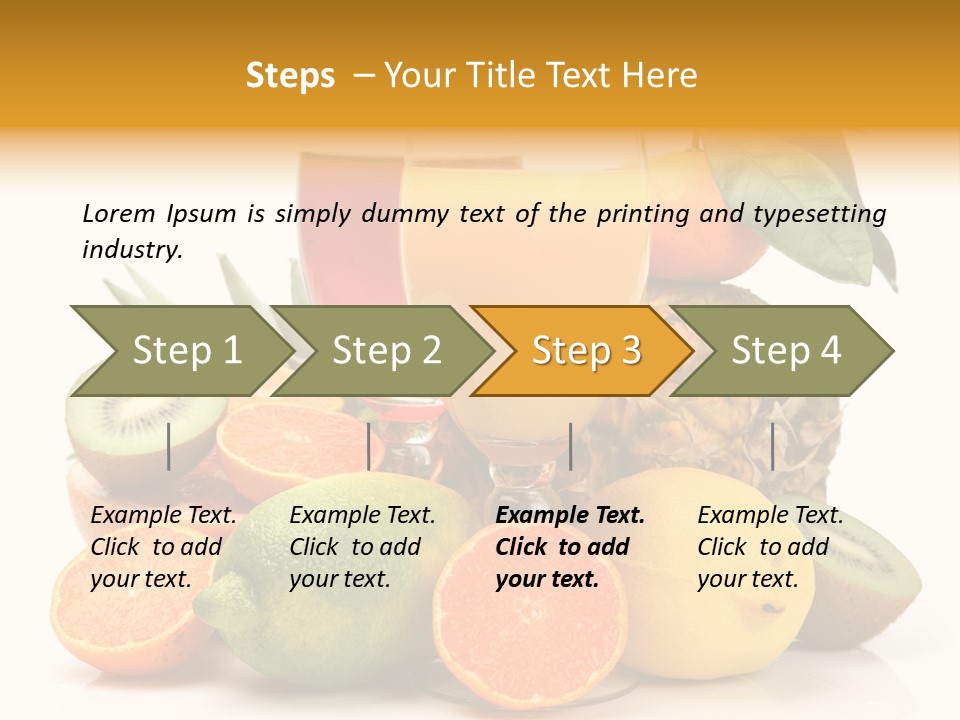 Steps – Your Title Text Here

Lorem Ipsum is simply dummy text of the printing and typesetting industry.

Step 1

Step 2

Step 3

Step 4

Example Text. Click to add your text.

Example Text. Click to add your text.

Example Text. Click to add your text.

Example Text. Click to add your text.